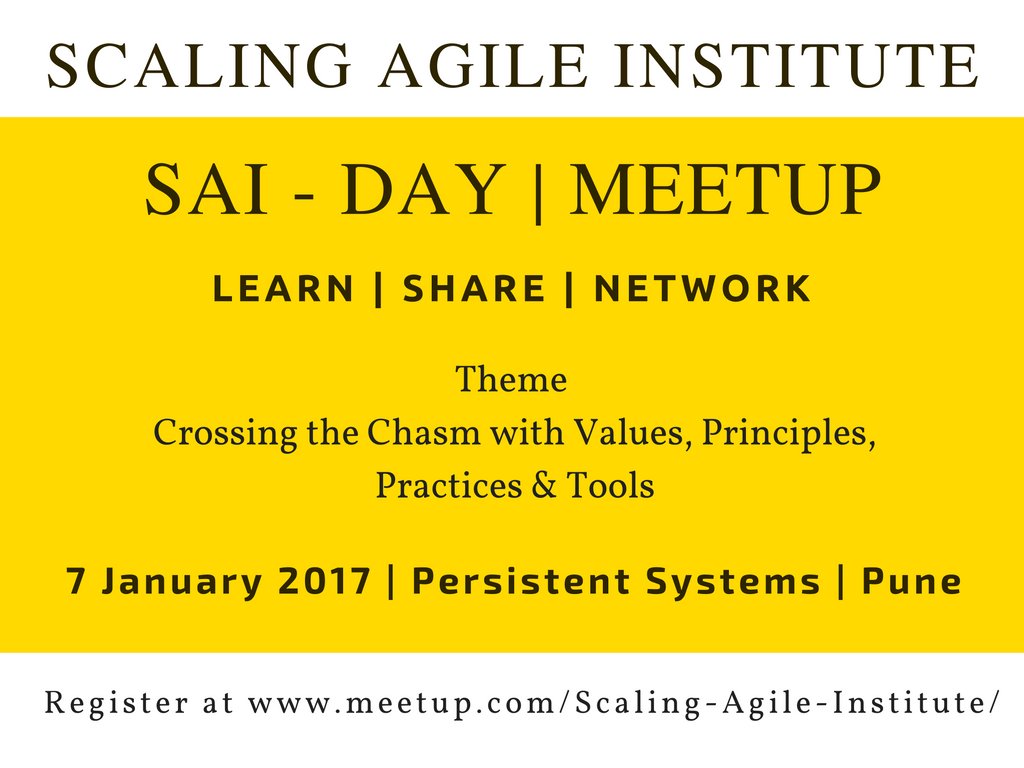 SCALING AGILE INSTITUTE

SAI - DAY | MEETUP

LEARN | SHARE | NETWORK

Theme
Crossing the Chasm with Values, Principles, Practices & Tools

7 January 2017 | Persistent Systems | Pune

Register at www.meetup.com/Scaling-Agile-Institute/